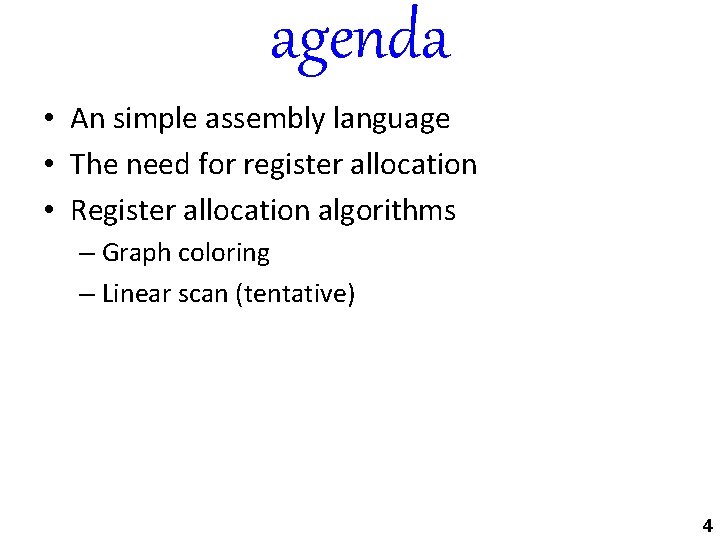 agenda

• An simple assembly language
• The need for register allocation
• Register allocation algorithms
– Graph coloring
– Linear scan (tentative)

4